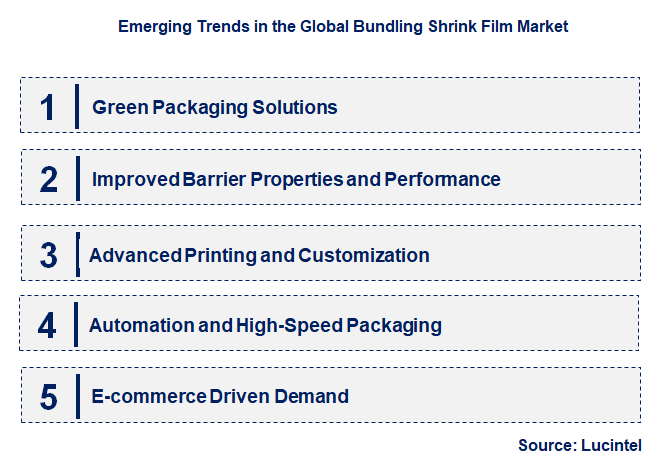 Emerging Trends in the Global Bundling Shrink Film Market

1 Green Packaging Solutions

2 Improved Barrier Properties and Performance

3 Advanced Printing and Customization

4 Automation and High-Speed Packaging

5 E-commerce Driven Demand

Source: Lucintel